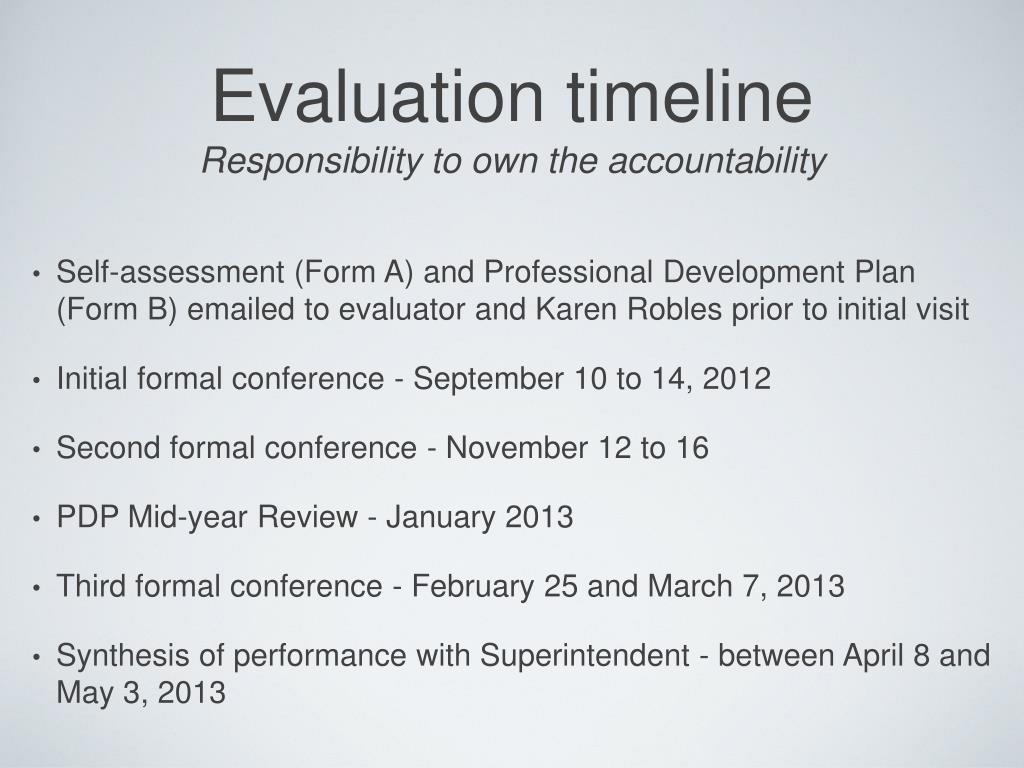 Evaluation timeline
Responsibility to own the accountability

• Self-assessment (Form A) and Professional Development Plan (Form B) emailed to evaluator and Karen Robles prior to initial visit

• Initial formal conference - September 10 to 14, 2012

• Second formal conference - November 12 to 16

• PDP Mid-year Review - January 2013

• Third formal conference - February 25 and March 7, 2013

• Synthesis of performance with Superintendent - between April 8 and May 3, 2013